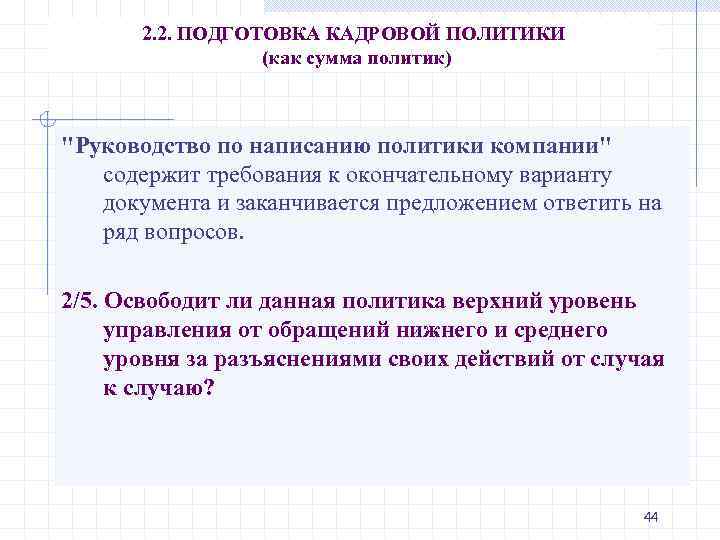 2.2. ПОДГОТОВКА КАДРОВОЙ ПОЛИТИКИ
(как сумма политик)

"Руководство по написанию политики компании" содержит требования к окончательному варианту документа и заканчивается предложением ответить на ряд вопросов.

2/5. Освободит ли данная политика верхний уровень управления от обращений нижнего и среднего уровня за разъяснениями своих действий от случая к случаю?

44